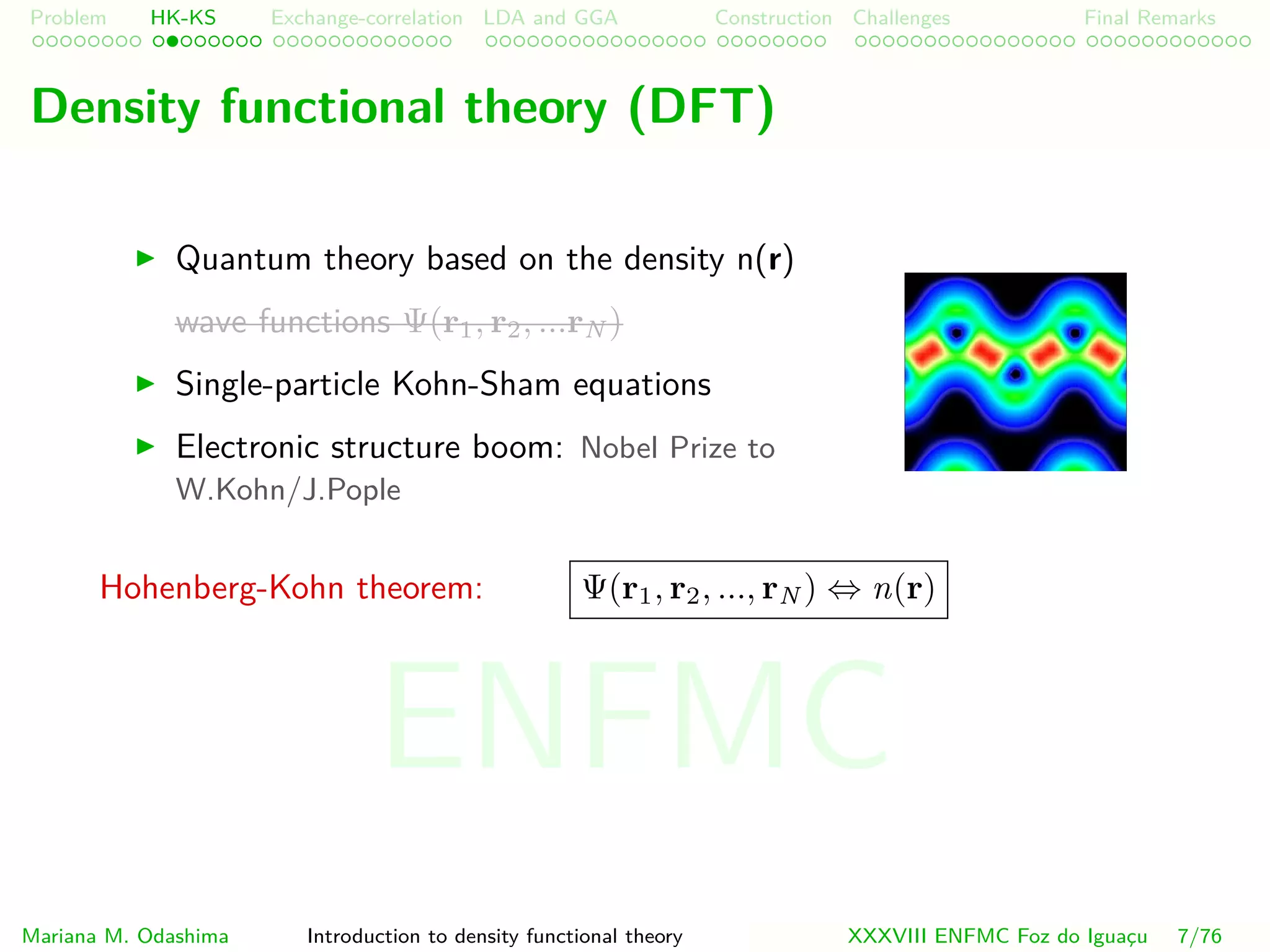 Problem HK-KS Exchange-correlation LDA and GGA Construction Challenges Final Remarks

Density functional theory (DFT)

▶ Quantum theory based on the density n($\mathbf{r}$)

wave functions $\Psi(\mathbf{r}_1, \mathbf{r}_2, ...\mathbf{r}_N)$

▶ Single-particle Kohn-Sham equations

▶ Electronic structure boom: Nobel Prize to W.Kohn/J.Pople

Hohenberg-Kohn theorem: $\Psi(\mathbf{r}_1, \mathbf{r}_2, ..., \mathbf{r}_N) \Leftrightarrow n(\mathbf{r})$

ENFMC

Mariana M. Odashima Introduction to density functional theory XXXVIII ENFMC Foz do Iguaçu 7/76